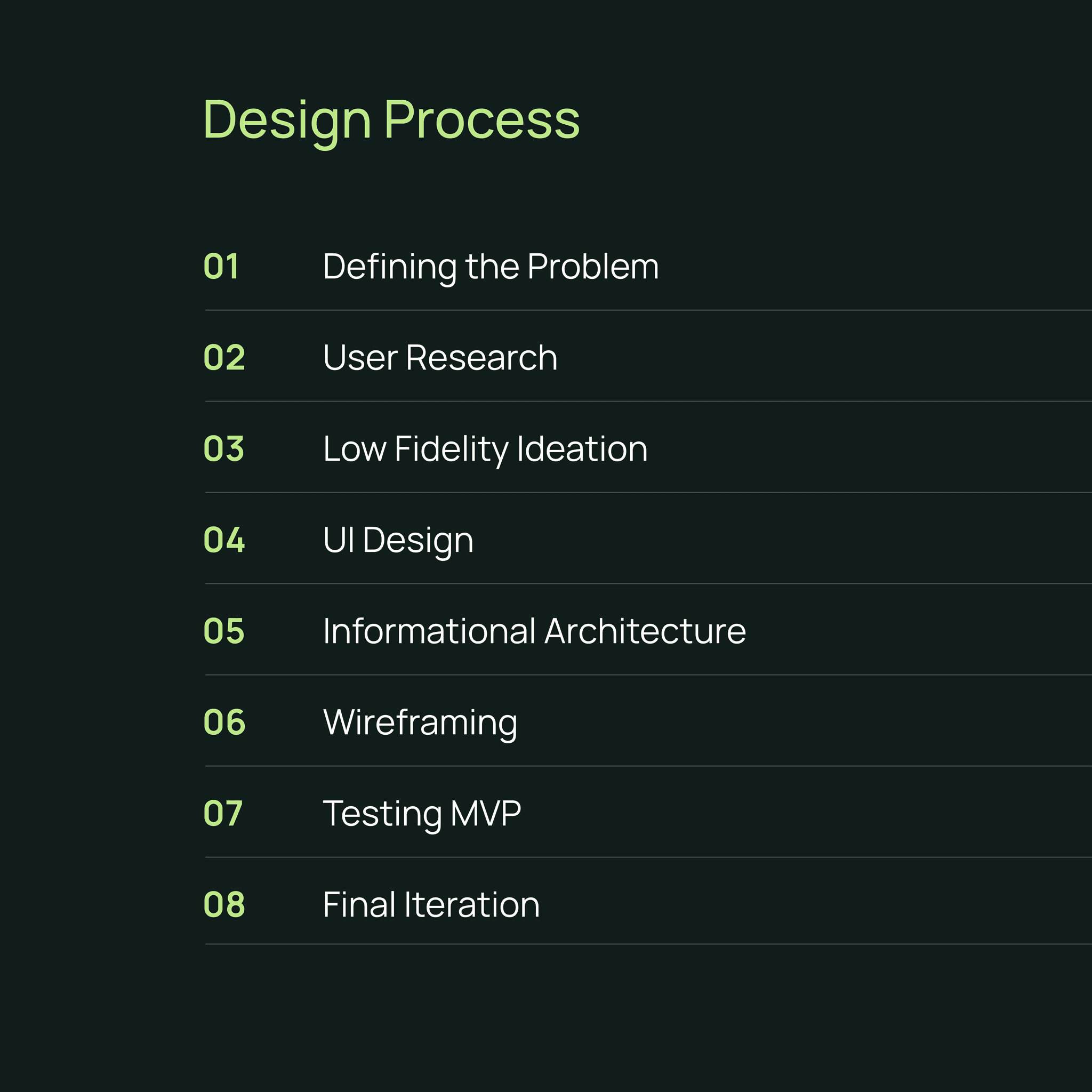 Design Process

01 Defining the Problem

02 User Research

03 Low Fidelity Ideation

04 UI Design

05 Informational Architecture

06 Wireframing

07 Testing MVP

08 Final Iteration